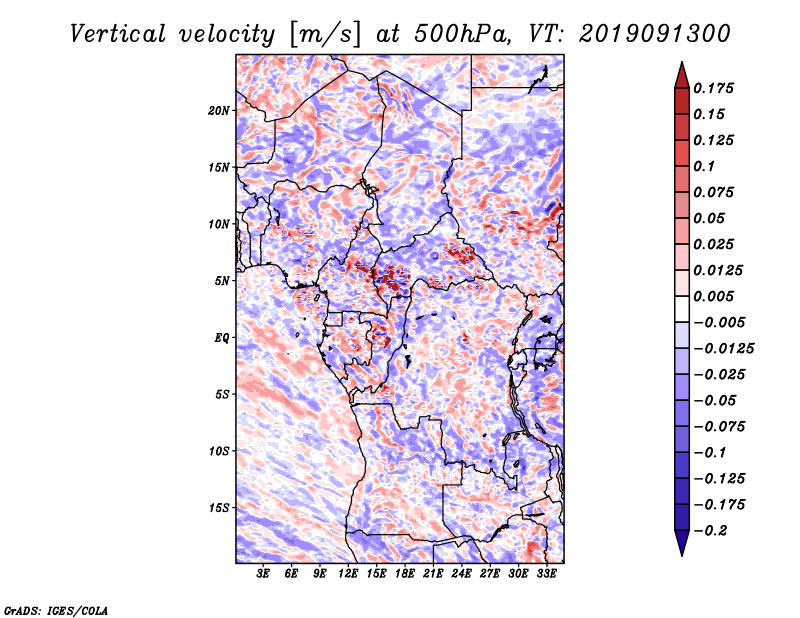 Vertical velocity [m/s] at 500hPa, VT: 2019091300

20N
15N
10N
5N
EQ
5S
10S
15S

3E 6E 9E 12E 15E 18E 21E 24E 27E 30E 33E

0.175
0.15
0.125
0.1
0.075
0.05
0.025
0.0125
0.005
−0.005
−0.0125
−0.025
−0.05
−0.075
−0.1
−0.125
−0.175
−0.2

GrADS: IGES/COLA